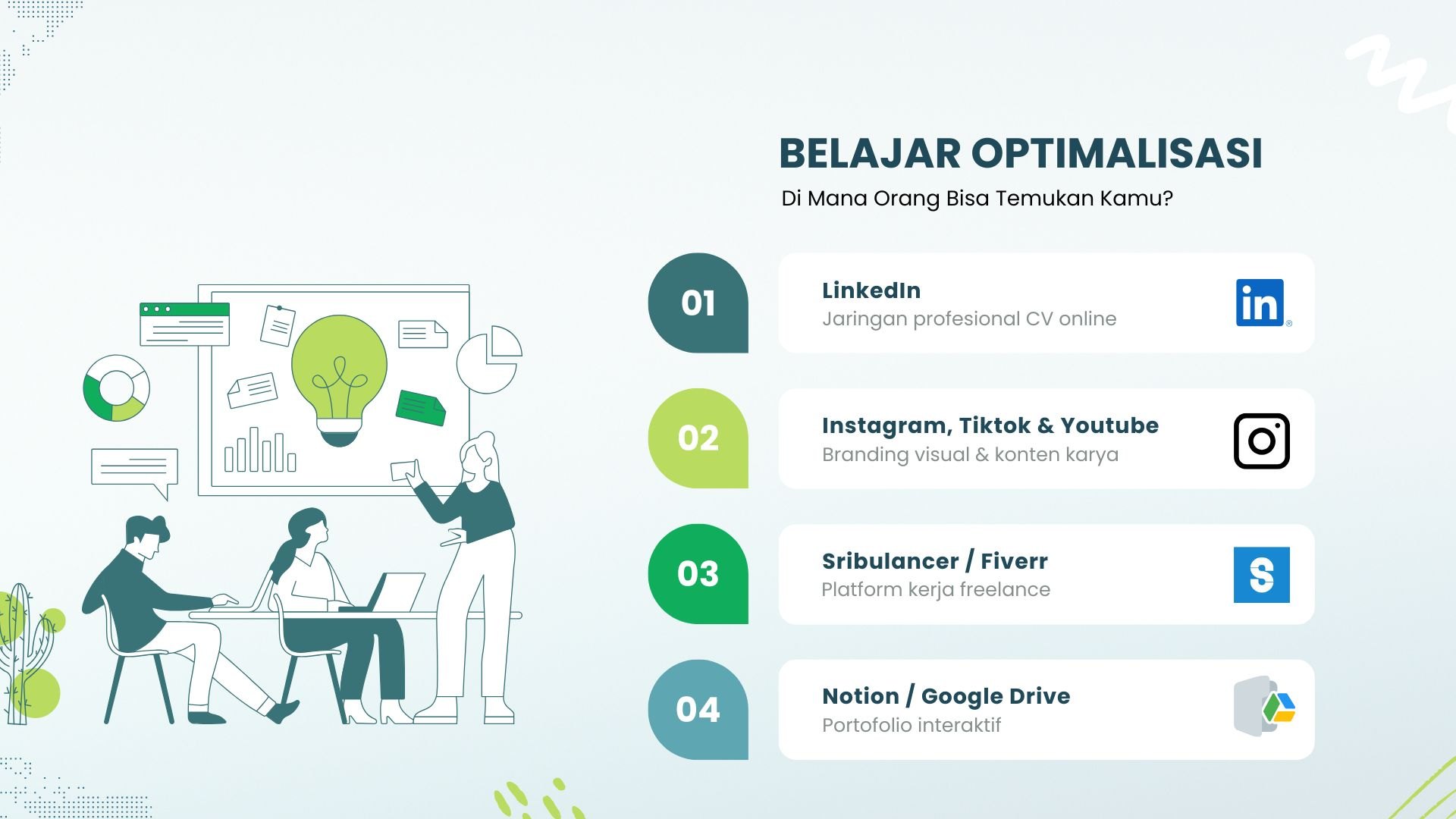 BELAJAR OPTIMALISASI
Di Mana Orang Bisa Temukan Kamu?

01
LinkedIn
Jaringan profesional CV online
in

02
Instagram, Tiktok & Youtube
Branding visual & konten karya

03
Sribulancer / Fiverr
Platform kerja freelance
S

04
Notion / Google Drive
Portofolio interaktif